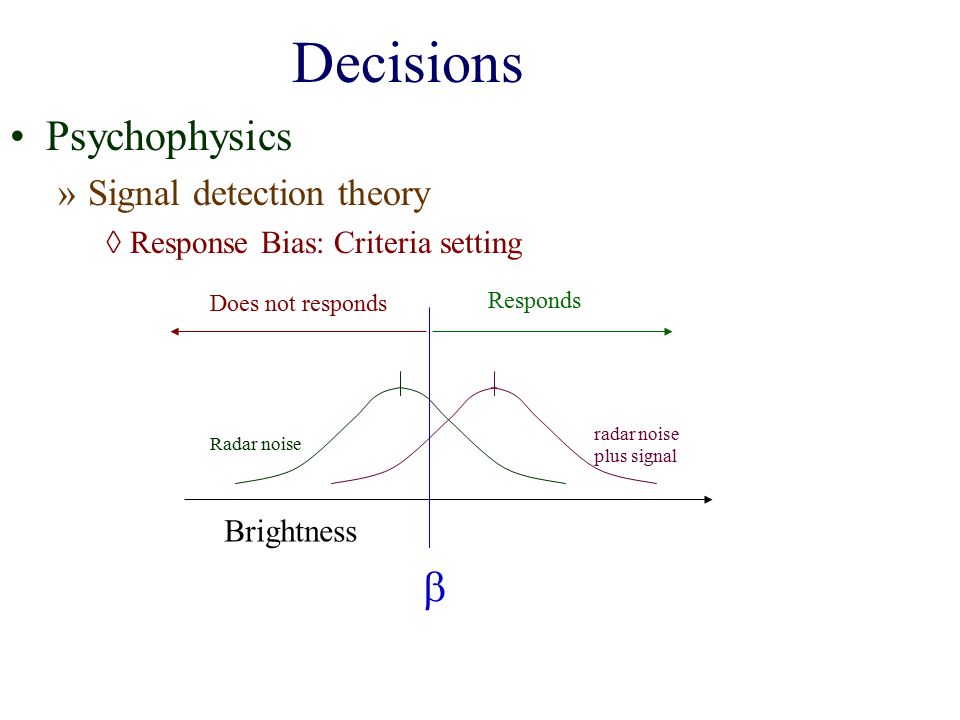 Decisions

• Psychophysics

» Signal detection theory

◊ Response Bias: Criteria setting

Does not responds

Responds

Radar noise

radar noise plus signal

Brightness

$\beta$